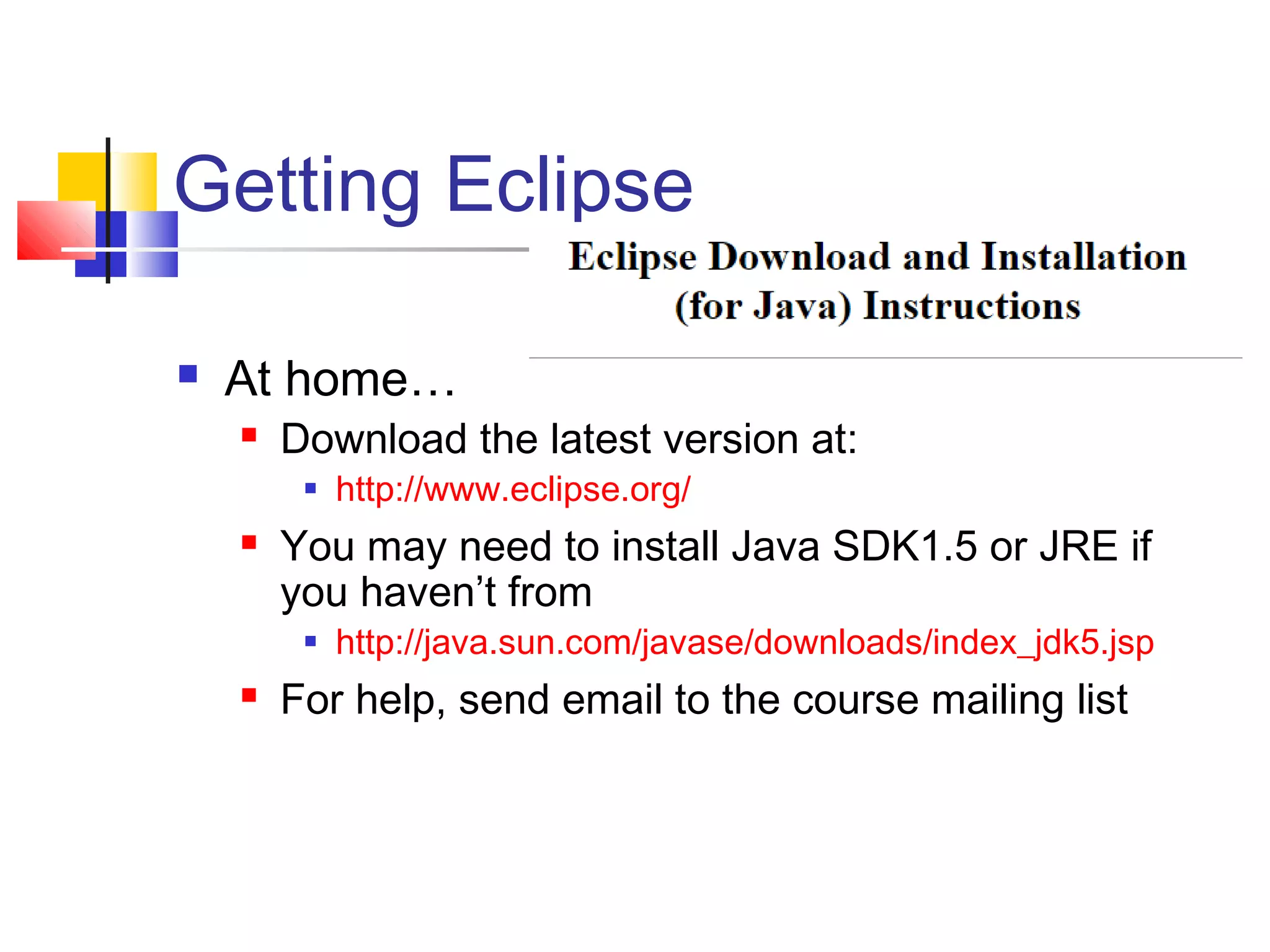 Getting Eclipse

Eclipse Download and Installation (for Java) Instructions

At home…

Download the latest version at:

http://www.eclipse.org/

You may need to install Java SDK1.5 or JRE if you haven’t from

http://java.sun.com/javase/downloads/index_jdk5.jsp

For help, send email to the course mailing list